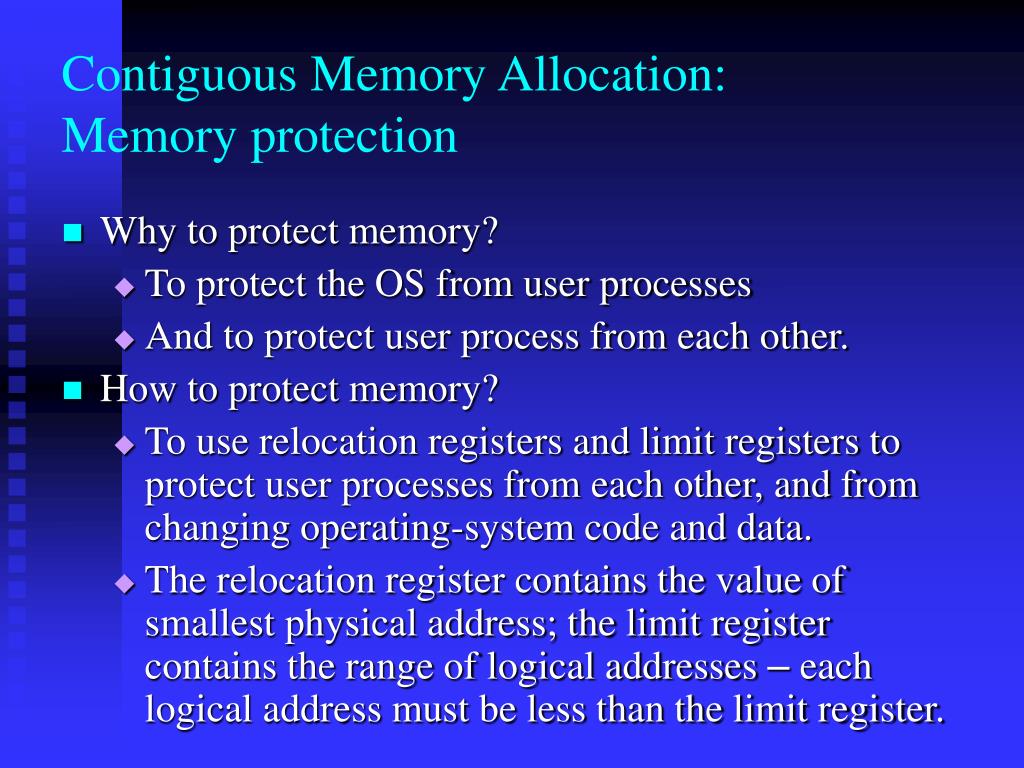 Contiguous Memory Allocation: Memory protection

Why to protect memory?

To protect the OS from user processes

And to protect user process from each other.

How to protect memory?

To use relocation registers and limit registers to protect user processes from each other, and from changing operating-system code and data.

The relocation register contains the value of smallest physical address; the limit register contains the range of logical addresses – each logical address must be less than the limit register.